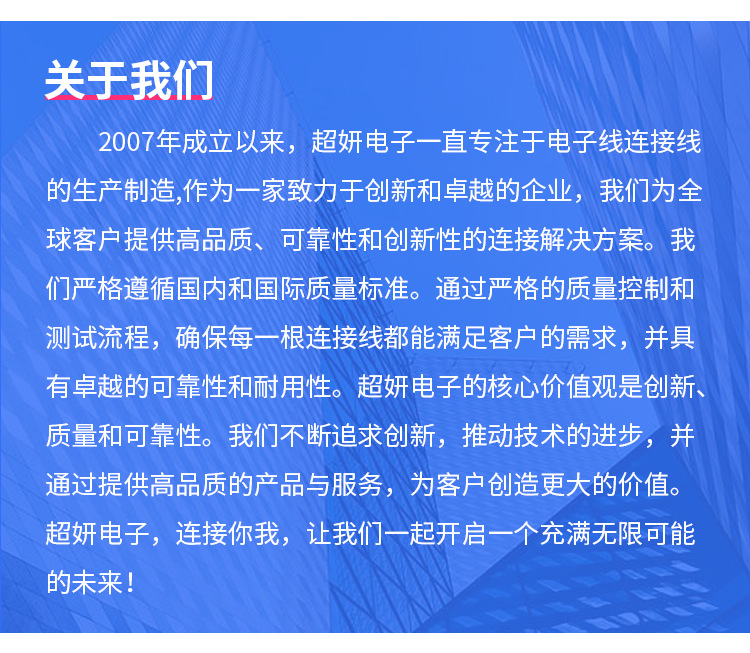 关于我们

2007年成立以来，超妍电子一直专注于电子线连接线的生产制造,作为一家致力于创新和卓越的企业，我们为全球客户提供高品质、可靠性和创新性的连接解决方案。我们严格遵循国内和国际质量标准。通过严格的质量控制和测试流程，确保每一根连接线都能满足客户的需求，并具有卓越的可靠性和耐用性。超妍电子的核心价值观是创新、质量和可靠性。我们不断追求创新，推动技术的进步，并通过提供高品质的产品与服务，为客户创造更大的价值。超妍电子，连接你我，让我们一起开启一个充满无限可能的未来！